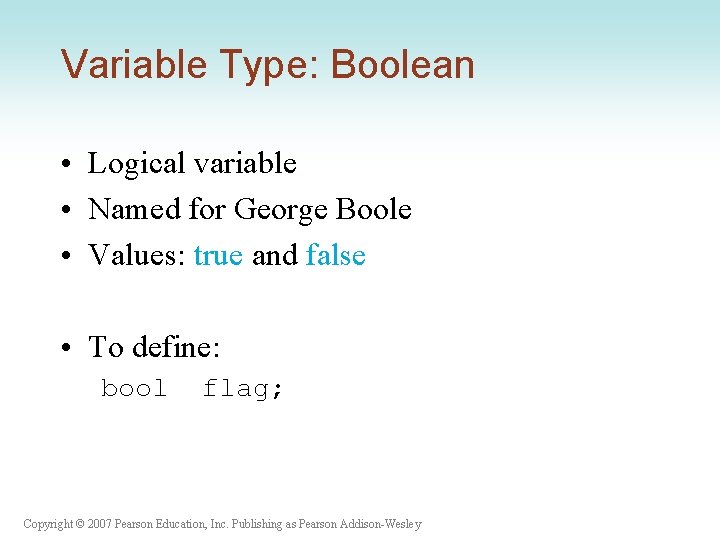 Variable Type: Boolean

• Logical variable
• Named for George Boole
• Values: true and false

• To define:
bool  flag;

Copyright © 2007 Pearson Education, Inc. Publishing as Pearson Addison-Wesley